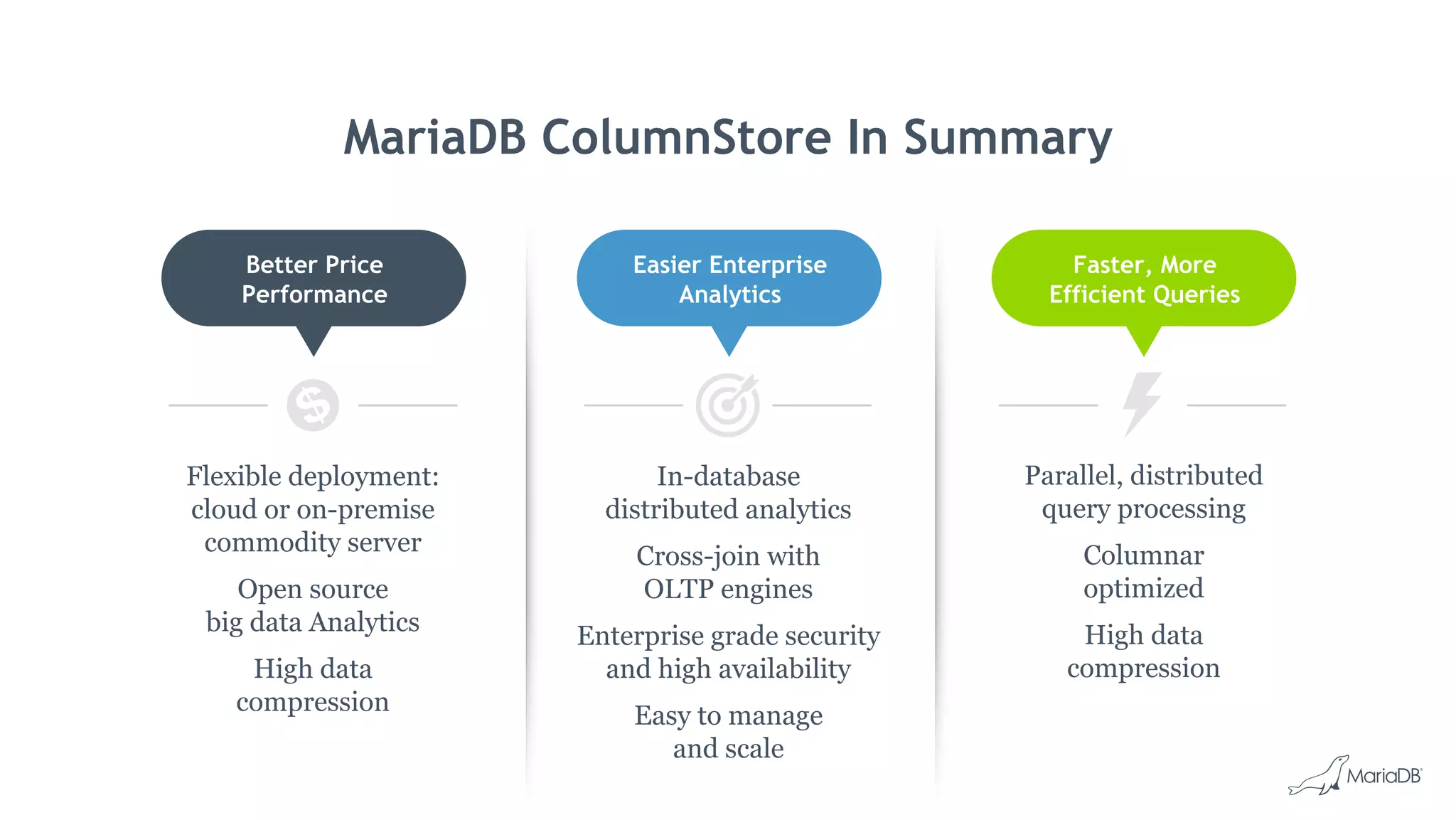 MariaDB ColumnStore In Summary

Better Price Performance

Flexible deployment: cloud or on-premise commodity server

Open source big data Analytics

High data compression

Easier Enterprise Analytics

In-database distributed analytics

Cross-join with OLTP engines

Enterprise grade security and high availability

Easy to manage and scale

Faster, More Efficient Queries

Parallel, distributed query processing

Columnar optimized

High data compression

MariaDB